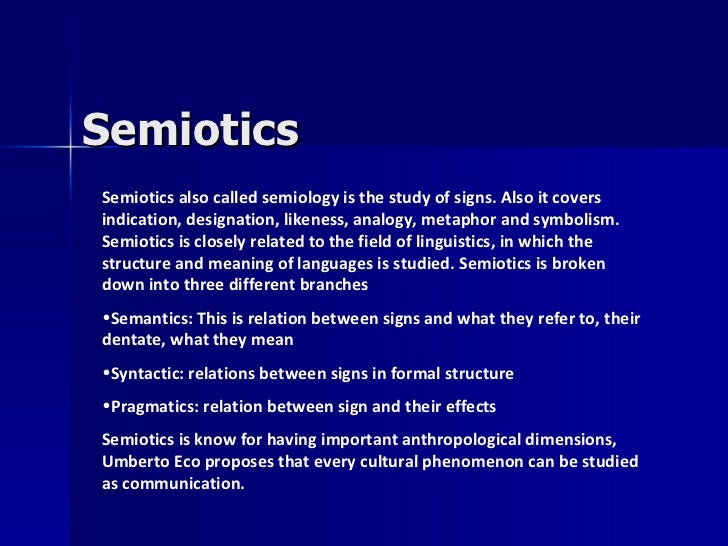 Semiotics

Semiotics also called semiology is the study of signs. Also it covers indication, designation, likeness, analogy, metaphor and symbolism. Semiotics is closely related to the field of linguistics, in which the structure and meaning of languages is studied. Semiotics is broken down into three different branches

•Semantics: This is relation between signs and what they refer to, their dentate, what they mean

•Syntactic: relations between signs in formal structure

•Pragmatics: relation between sign and their effects

Semiotics is know for having important anthropological dimensions, Umberto Eco proposes that every cultural phenomenon can be studied as communication.